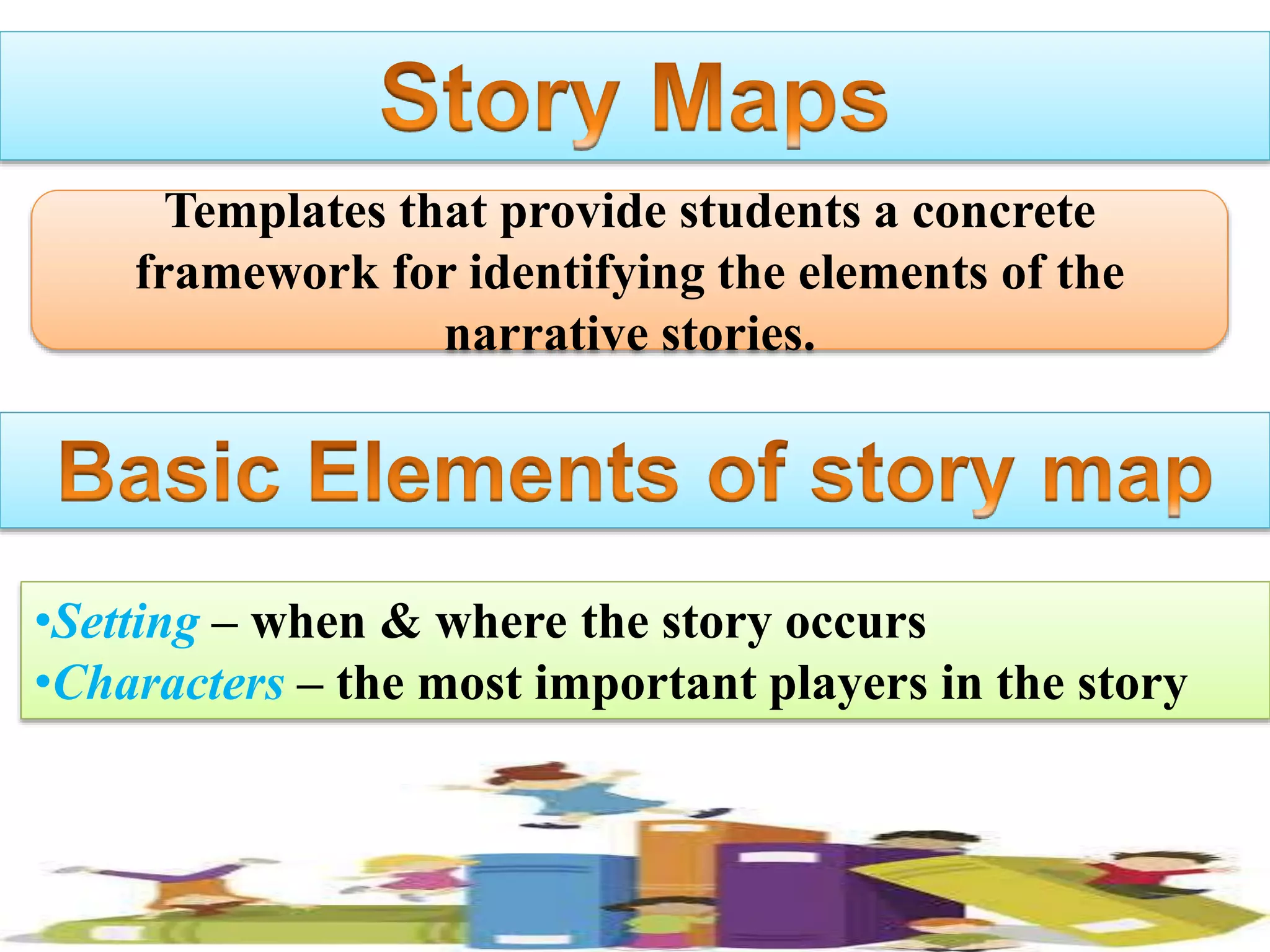 Story Maps

Templates that provide students a concrete framework for identifying the elements of the narrative stories.

Basic Elements of story map

•Setting – when & where the story occurs
•Characters – the most important players in the story